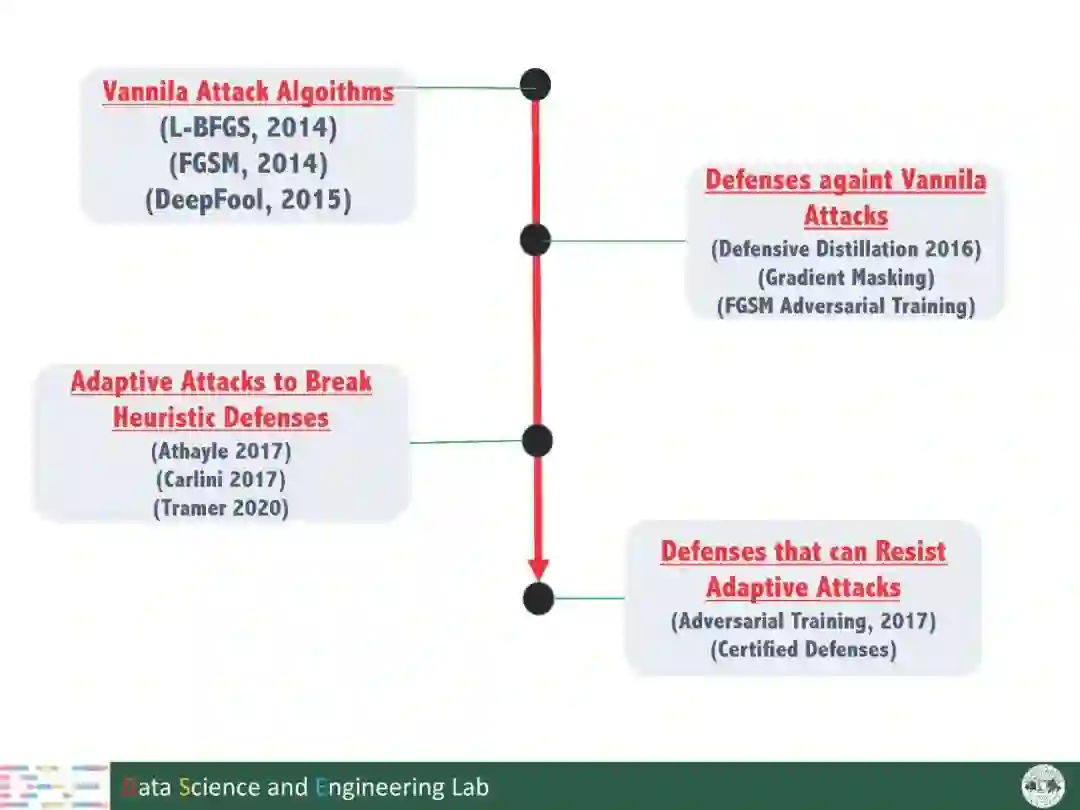 Vannila Attack Algoithms
(L-BFGS, 2014)
(FGSM, 2014)
(DeepFool, 2015)

Defenses againt Vannila Attacks
(Defensive Distillation 2016)
(Gradient Masking)
(FGSM Adversarial Training)

Adaptive Attacks to Break Heuristic Defenses
(Athayle 2017)
(Carlini 2017)
(Tramer 2020)

Defenses that can Resist Adaptive Attacks
(Adversarial Training, 2017)
(Certified Defenses)

Data Science and Engineering Lab